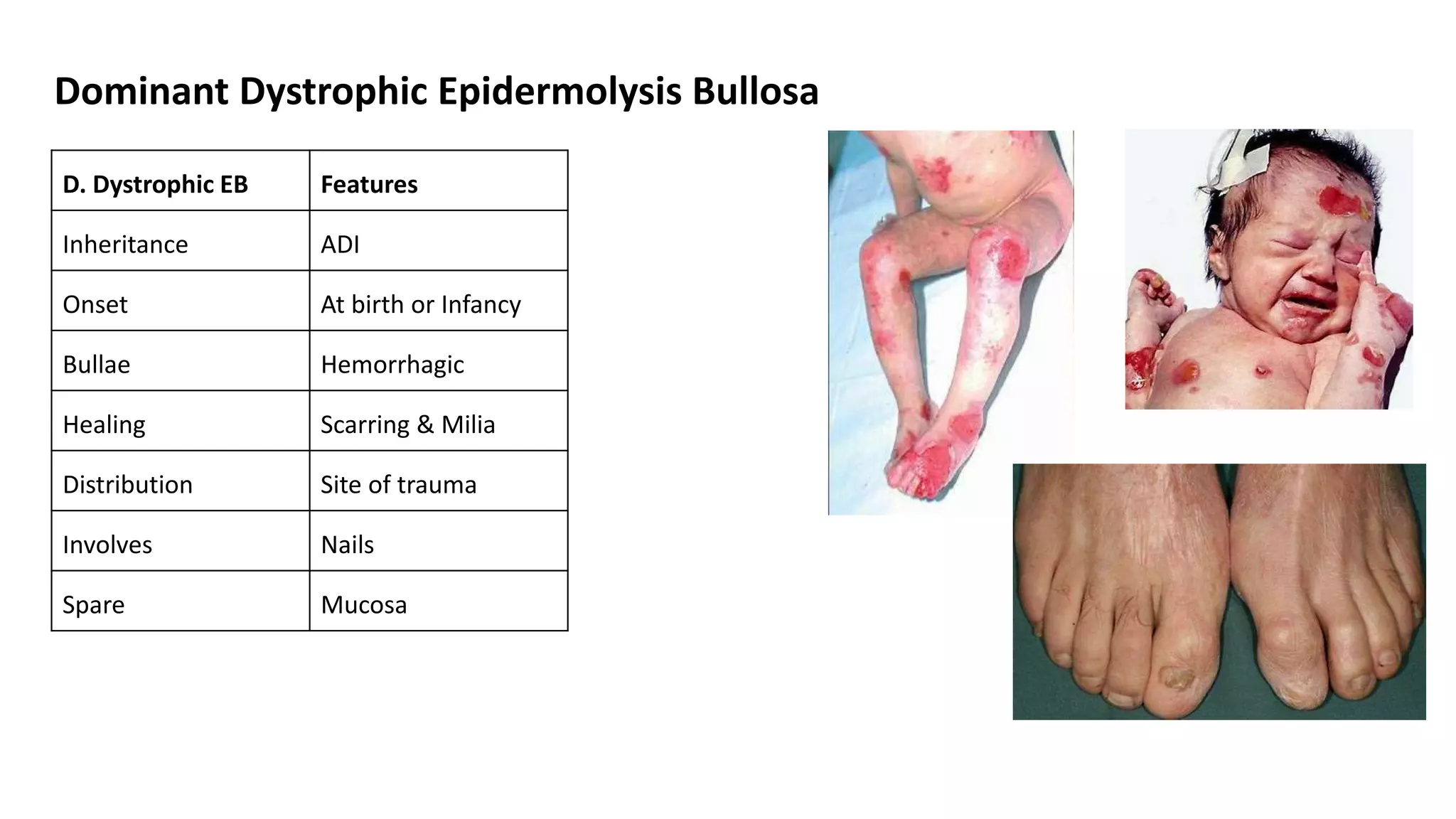 Dominant Dystrophic Epidermolysis Bullosa

| D. Dystrophic EB | Features |
|---|---|
| Inheritance | ADI |
| Onset | At birth or Infancy |
| Bullae | Hemorrhagic |
| Healing | Scarring & Milia |
| Distribution | Site of trauma |
| Involves | Nails |
| Spare | Mucosa |